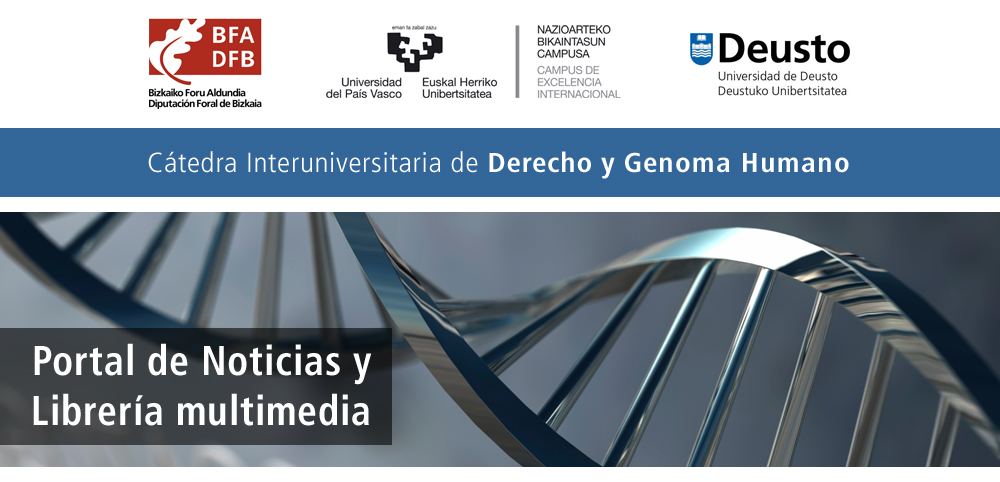 BFA
DFB
Bizkaiko Foru Aldundia
Diputación Foral de Bizkaia

eman ta zabal zazu
Universidad del País Vasco
Euskal Herriko Unibertsitatea

NAZIOARTEKO BIKAINTASUN CAMPUSA
CAMPUS DE EXCELENCIA INTERNACIONAL

Deusto
Universidad de Deusto
Deustuko Unibertsitatea

Cátedra Interuniversitaria de Derecho y Genoma Humano

Portal de Noticias y Librería multimedia